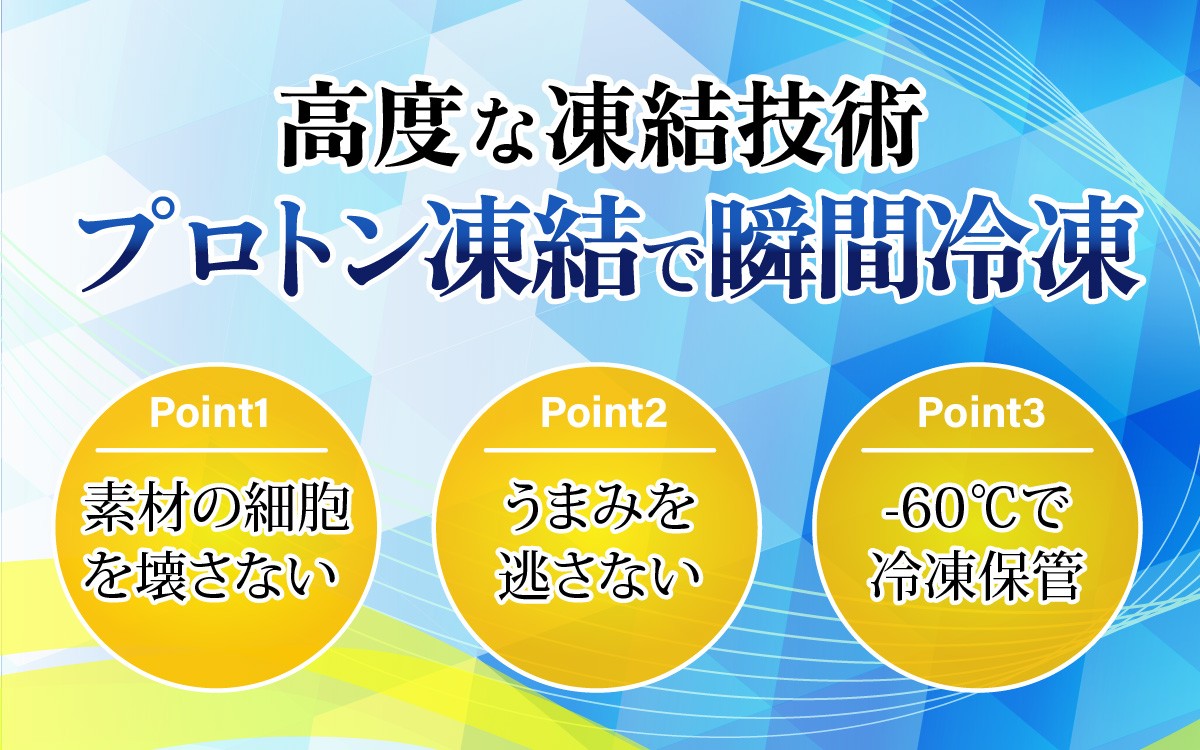 高度な凍結技術
プロトン凍結で瞬間冷凍

Point1
素材の細胞を壊さない

Point2
うまみを逃さない

Point3
-60℃で冷凍保管